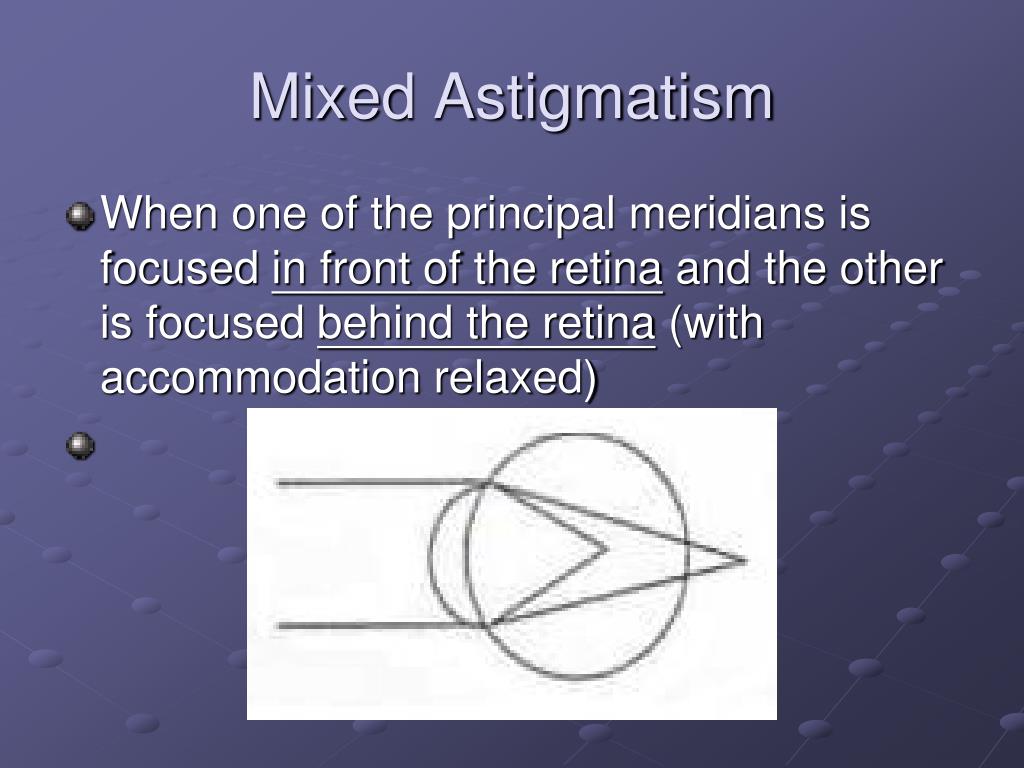 Mixed Astigmatism

When one of the principal meridians is focused in front of the retina and the other is focused behind the retina (with accommodation relaxed)